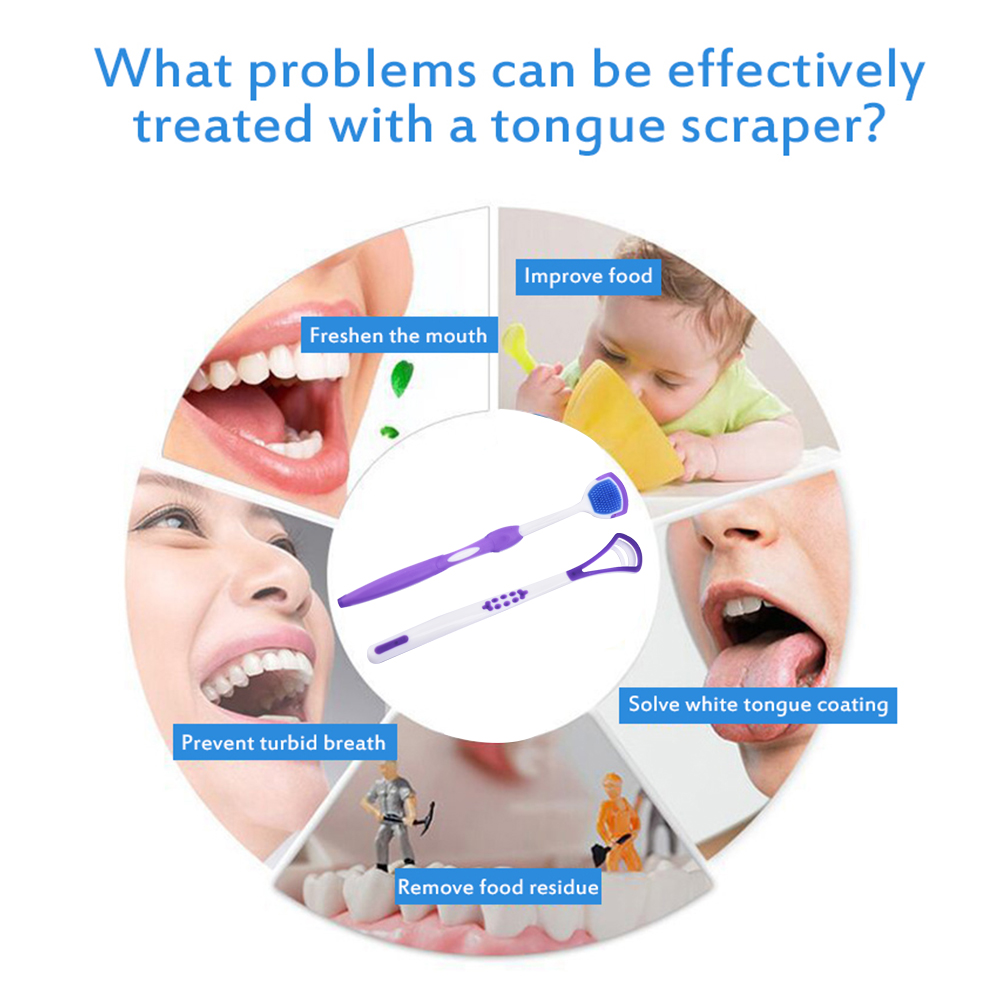 What problems can be effectively treated with a tongue scraper?

Improve food

Freshen the mouth

Solve white tongue coating

Prevent turbid breath

Remove food residue